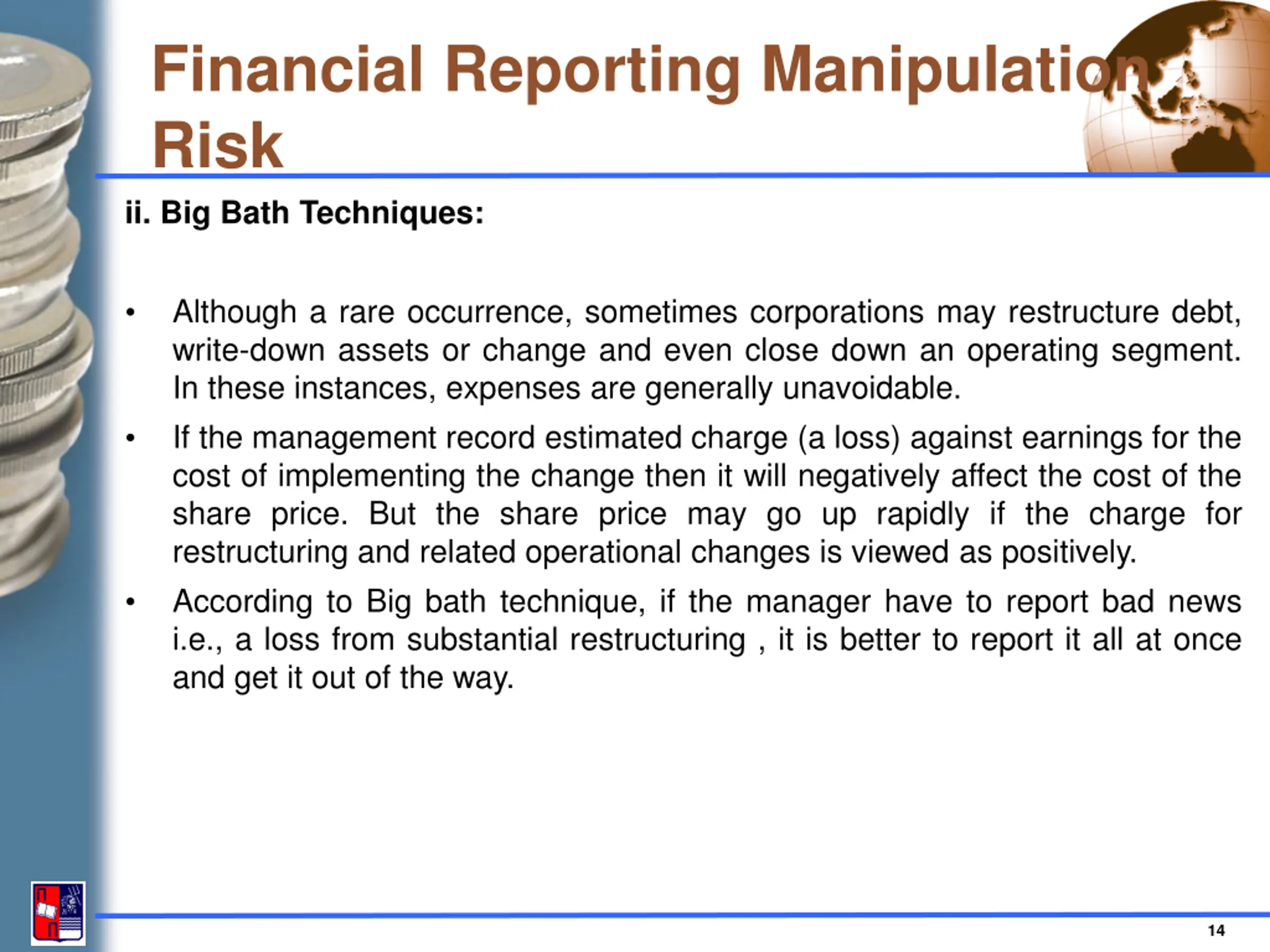 Financial Reporting Manipulation Risk

ii. Big Bath Techniques:

• Although a rare occurrence, sometimes corporations may restructure debt, write-down assets or change and even close down an operating segment. In these instances, expenses are generally unavoidable.

• If the management record estimated charge (a loss) against earnings for the cost of implementing the change then it will negatively affect the cost of the share price. But the share price may go up rapidly if the charge for restructuring and related operational changes is viewed as positively.

• According to Big bath technique, if the manager have to report bad news i.e., a loss from substantial restructuring , it is better to report it all at once and get it out of the way.

14